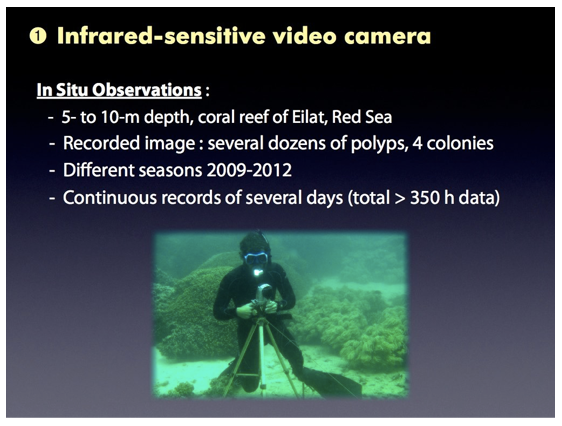 ❶ Infrared-sensitive video camera

In Situ Observations :
- 5- to 10-m depth, coral reef of Eilat, Red Sea
- Recorded image : several dozens of polyps, 4 colonies
- Different seasons 2009-2012
- Continuous records of several days (total > 350 h data)